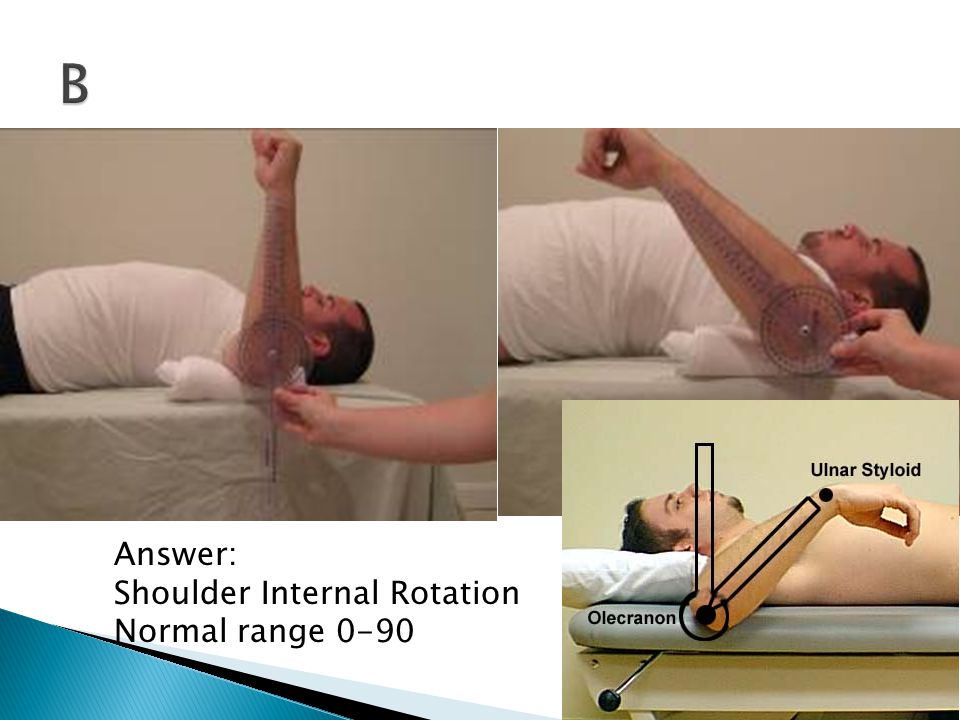 B

Answer:
Shoulder Internal Rotation
Normal range 0-90

Ulnar Styloid

Olecranon